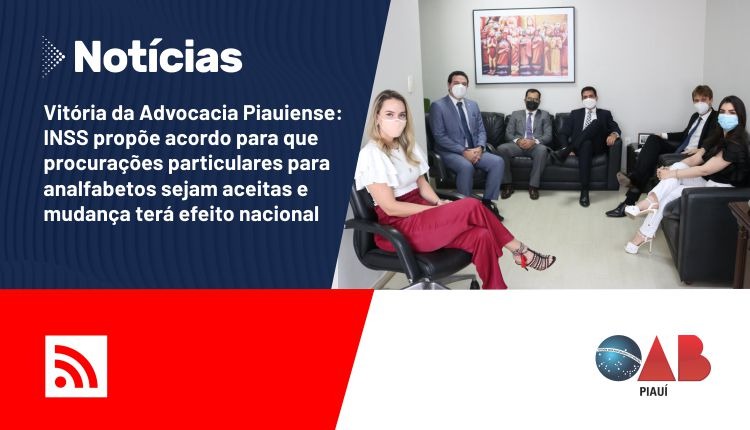 Notícias

Vitória da Advocacia Piauiense: INSS propõe acordo para que procurações particulares para analfabetos sejam aceitas e mudança terá efeito nacional

OAB
PIAUÍ